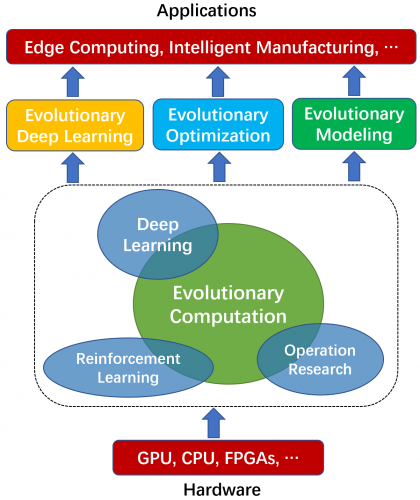 Applications

Edge Computing, Intelligent Manufacturing, ···

Evolutionary Deep Learning

Evolutionary Optimization

Evolutionary Modeling

Deep Learning

Evolutionary Computation

Reinforcement Learning

Operation Research

GPU, CPU, FPGAs, ···

Hardware